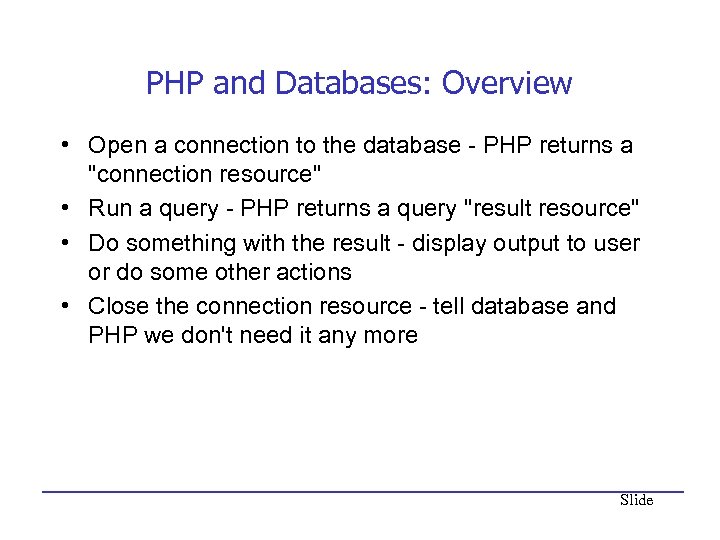 PHP and Databases: Overview

• Open a connection to the database - PHP returns a "connection resource"
• Run a query - PHP returns a query "result resource"
• Do something with the result - display output to user or do some other actions
• Close the connection resource - tell database and PHP we don't need it any more

Slide